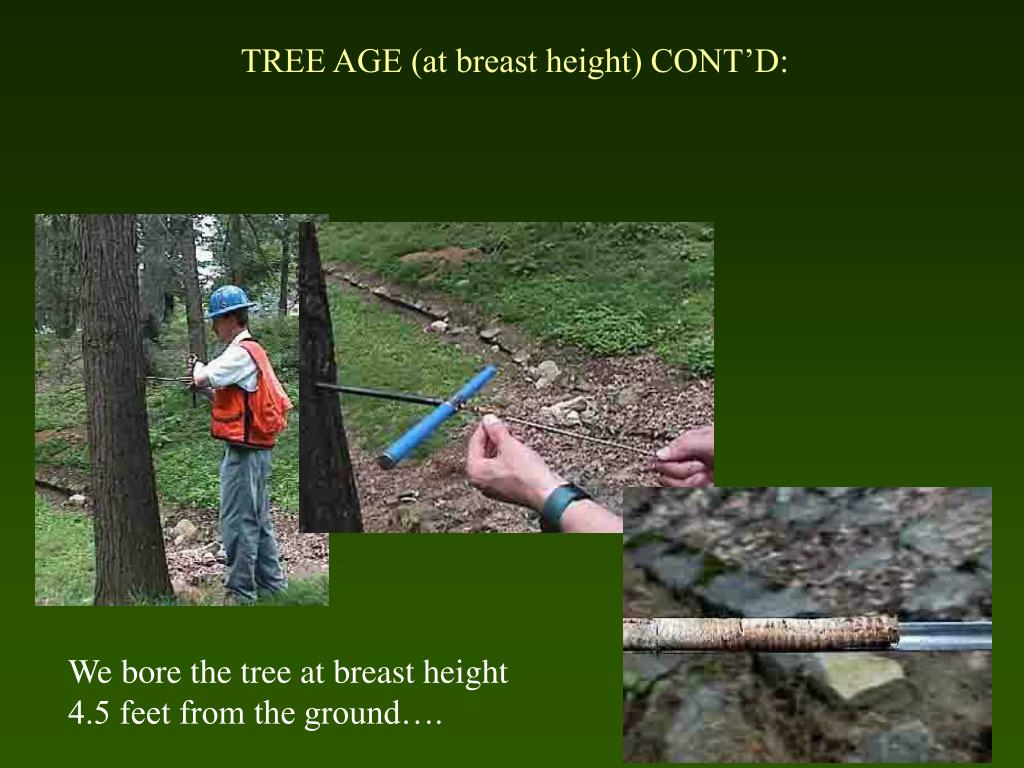 TREE AGE (at breast height) CONT’D:

We bore the tree at breast height 4.5 feet from the ground….